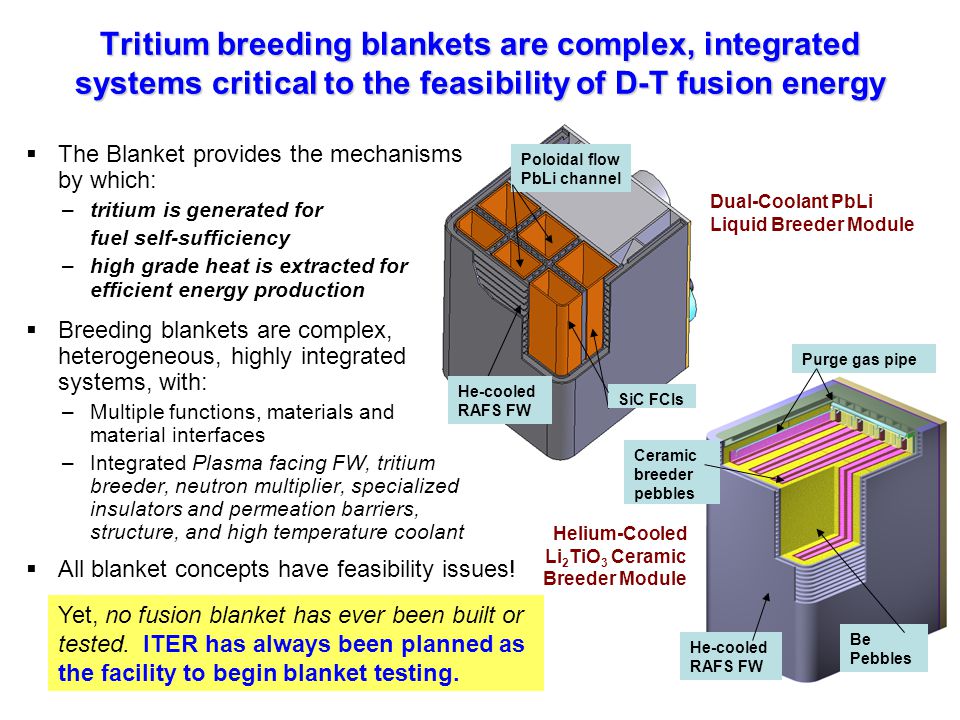 Tritium breeding blankets are complex, integrated systems critical to the feasibility of D-T fusion energy

▪ The Blanket provides the mechanisms by which:
– tritium is generated for fuel self-sufficiency
– high grade heat is extracted for efficient energy production

▪ Breeding blankets are complex, heterogeneous, highly integrated systems, with:
– Multiple functions, materials and material interfaces
– Integrated Plasma facing FW, tritium breeder, neutron multiplier, specialized insulators and permeation barriers, structure, and high temperature coolant

▪ All blanket concepts have feasibility issues!

Yet, no fusion blanket has ever been built or tested. ITER has always been planned as the facility to begin blanket testing.

Poloidal flow PbLi channel

Dual-Coolant PbLi Liquid Breeder Module

He-cooled RAFS FW

SiC FCIs

Purge gas pipe

Ceramic breeder pebbles

Helium-Cooled $Li_2TiO_3$ Ceramic Breeder Module

He-cooled RAFS FW

Be Pebbles